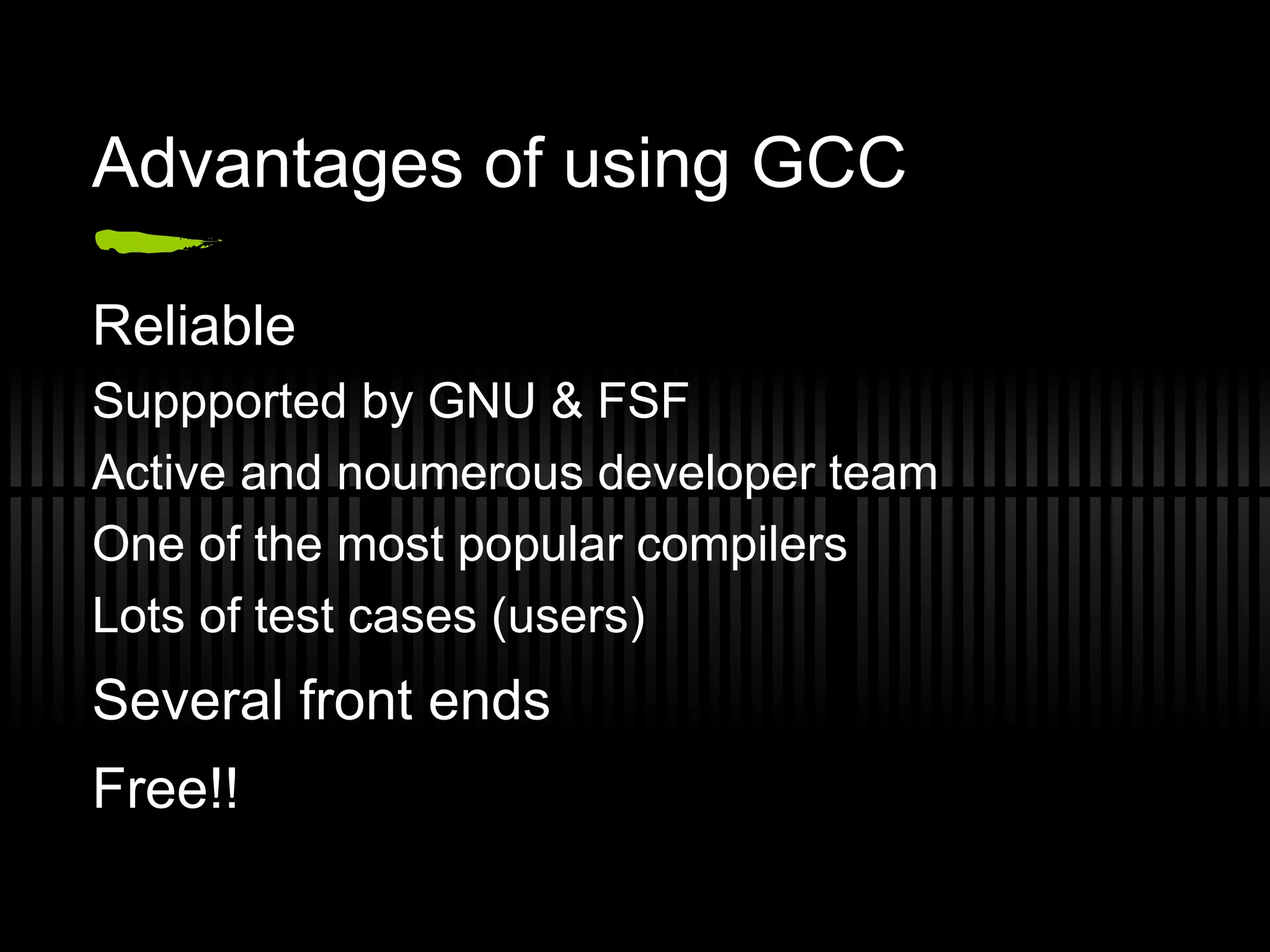 Advantages of using GCC

Reliable

Suppported by GNU & FSF

Active and noumerous developer team

One of the most popular compilers

Lots of test cases (users)

Several front ends

Free!!